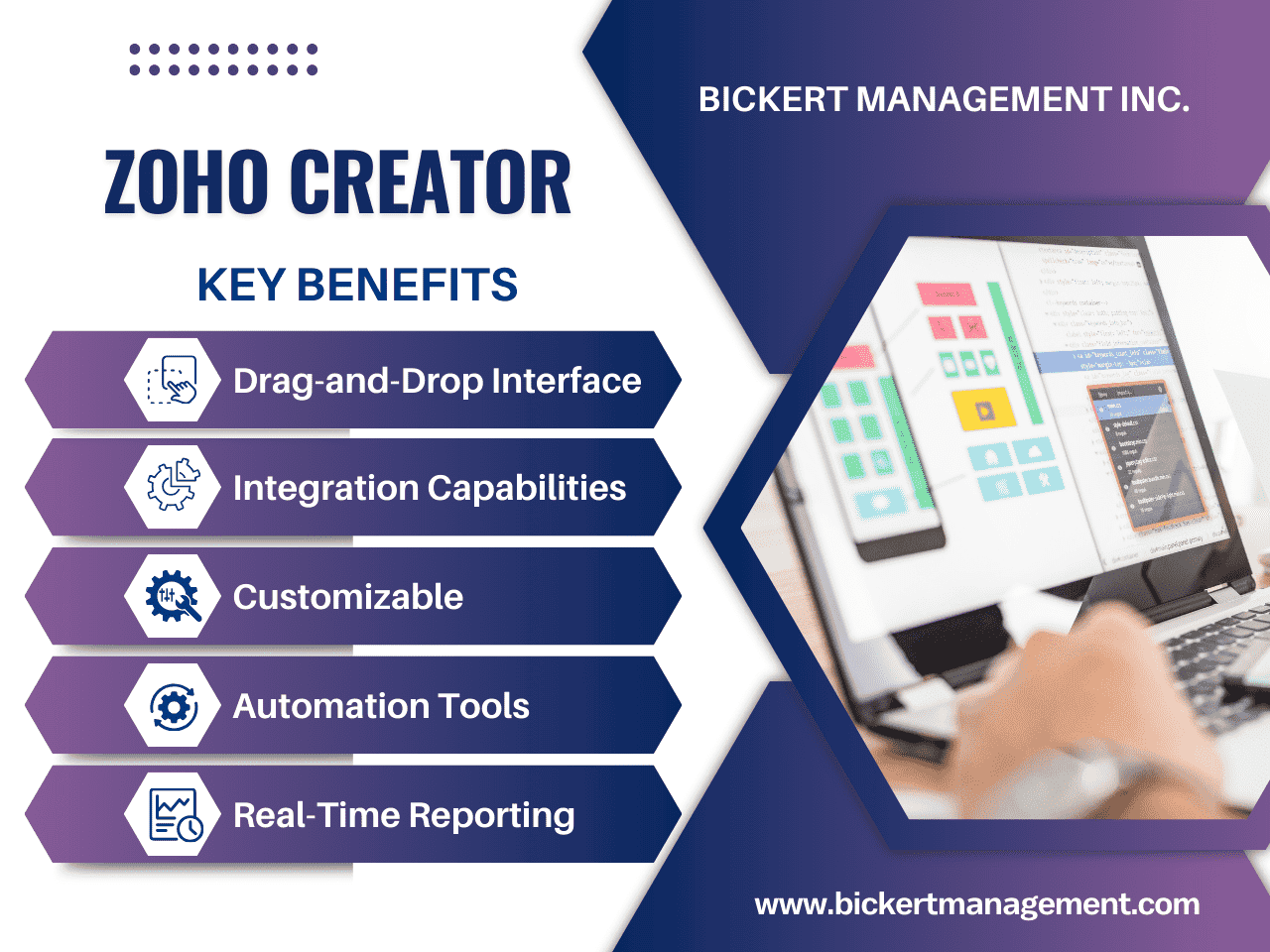 BICKERT MANAGEMENT INC.

ZOHO CREATOR

KEY BENEFITS

Drag-and-Drop Interface

Integration Capabilities

Customizable

Automation Tools

Real-Time Reporting

www.bickertmanagement.com